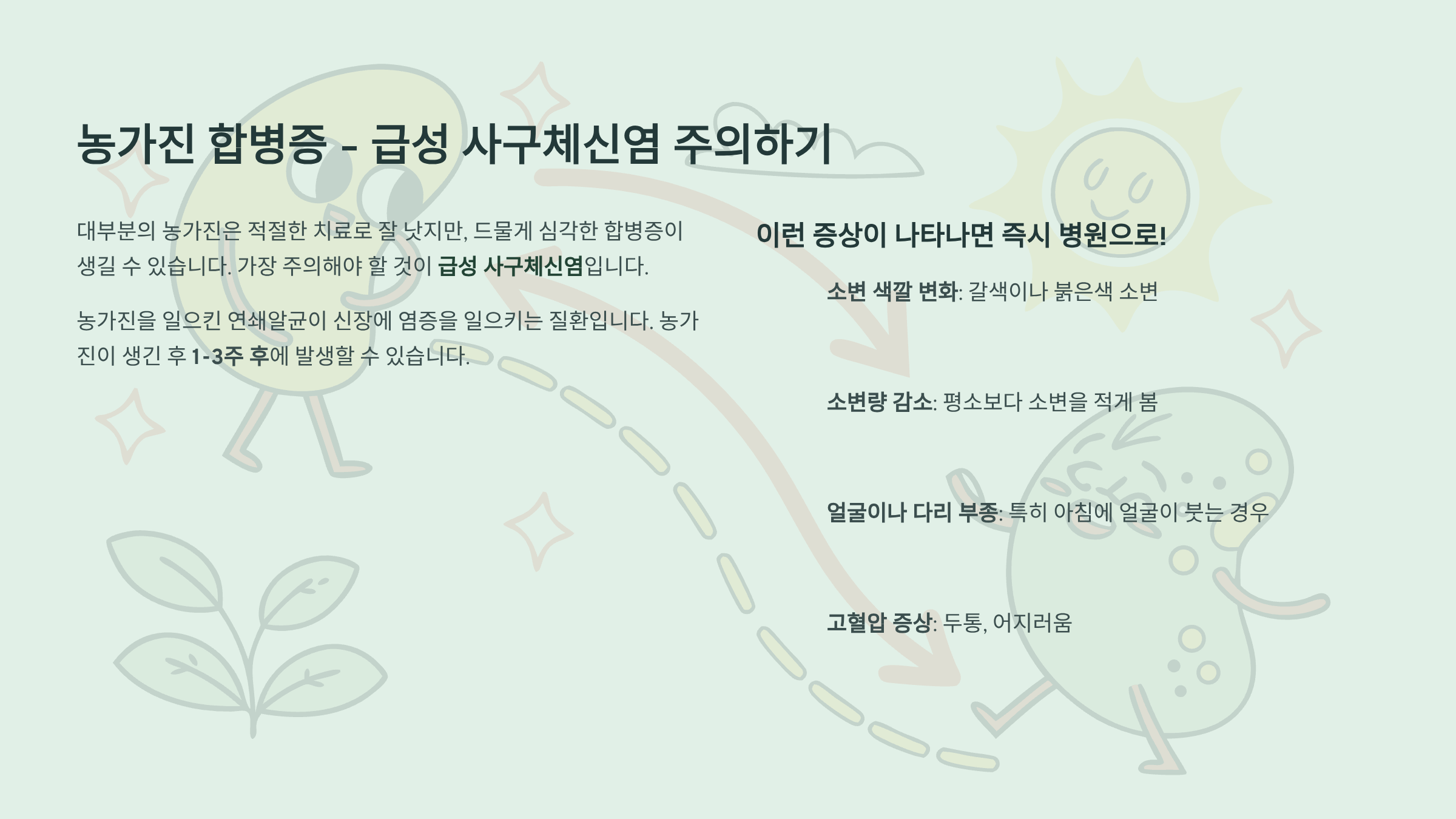 농가진 합병증 - 급성 사구체신염 주의하기

대부분의 농가진은 적절한 치료로 잘 낫지만, 드물게 심각한 합병증이 생길 수 있습니다. 가장 주의해야 할 것이 급성 사구체신염입니다.

농가진을 일으킨 연쇄알균이 신장에 염증을 일으키는 질환입니다. 농가진이 생긴 후 1-3주 후에 발생할 수 있습니다.

이런 증상이 나타나면 즉시 병원으로!

소변 색깔 변화: 갈색이나 붉은색 소변

소변량 감소: 평소보다 소변을 적게 봄

얼굴이나 다리 부종: 특히 아침에 얼굴이 붓는 경우

고혈압 증상: 두통, 어지러움